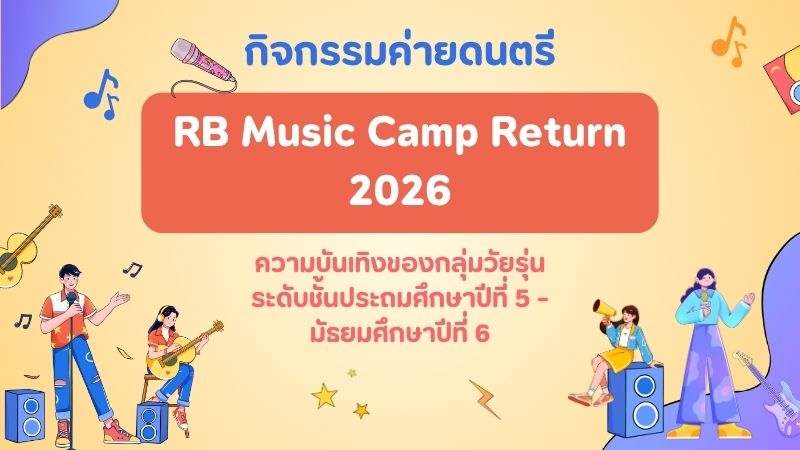 กิจกรรมค่ายดนตรี

RB Music Camp Return 2026

ความบันเทิงของกลุ่มวัยรุ่น ระดับชั้นประถมศึกษาปีที่ 5 - มัธยมศึกษาปีที่ 6